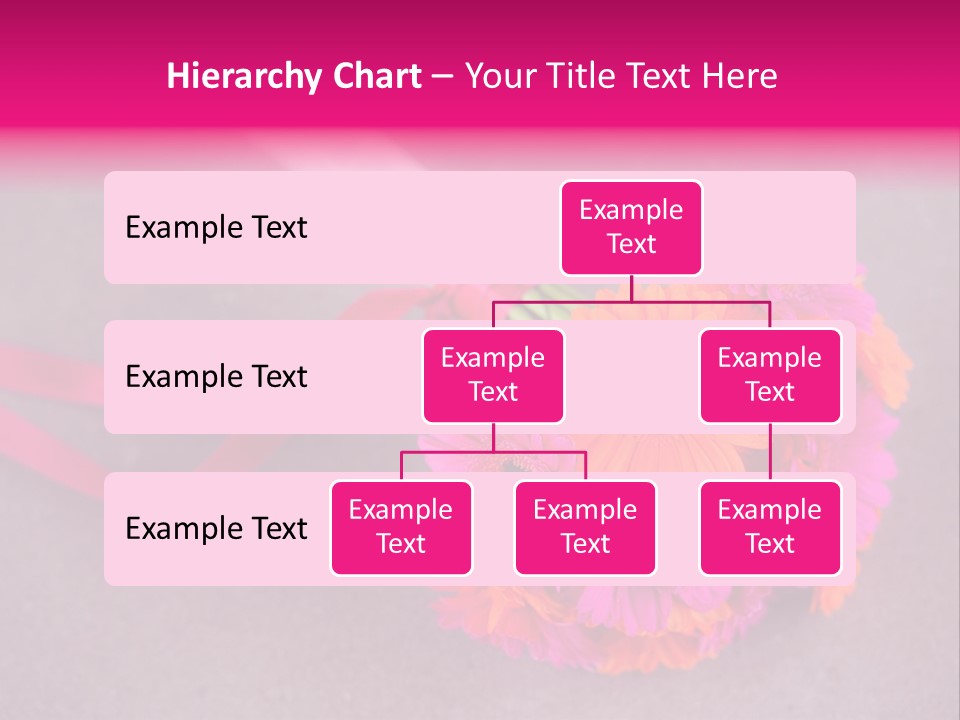 Hierarchy Chart – Your Title Text Here

Example Text

Example Text

Example Text

Example Text

Example Text

Example Text

Example Text

Example Text

Example Text